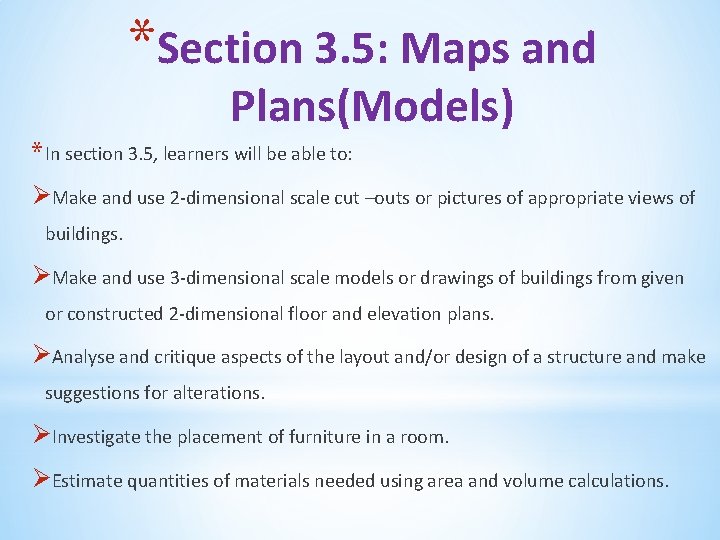 *Section 3.5: Maps and Plans(Models)

*In section 3.5, learners will be able to:

➢Make and use 2-dimensional scale cut –outs or pictures of appropriate views of buildings.

➢Make and use 3-dimensional scale models or drawings of buildings from given or constructed 2-dimensional floor and elevation plans.

➢Analyse and critique aspects of the layout and/or design of a structure and make suggestions for alterations.

➢Investigate the placement of furniture in a room.

➢Estimate quantities of materials needed using area and volume calculations.